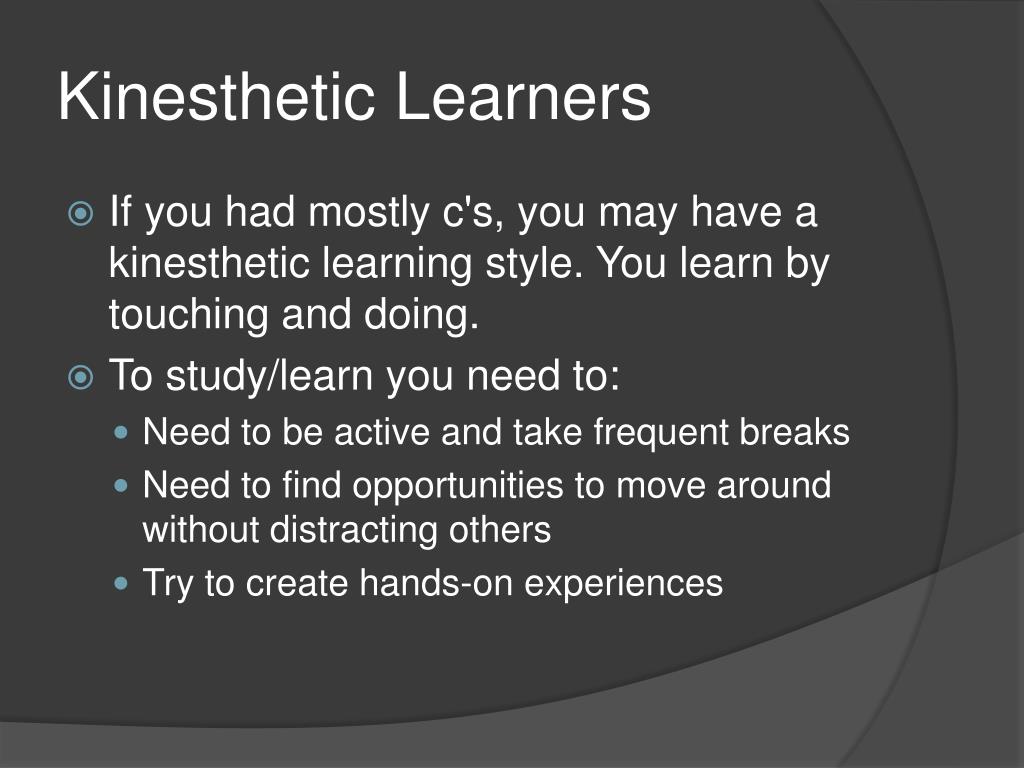 Kinesthetic Learners

If you had mostly c's, you may have a kinesthetic learning style. You learn by touching and doing.

To study/learn you need to:

Need to be active and take frequent breaks

Need to find opportunities to move around without distracting others

Try to create hands-on experiences